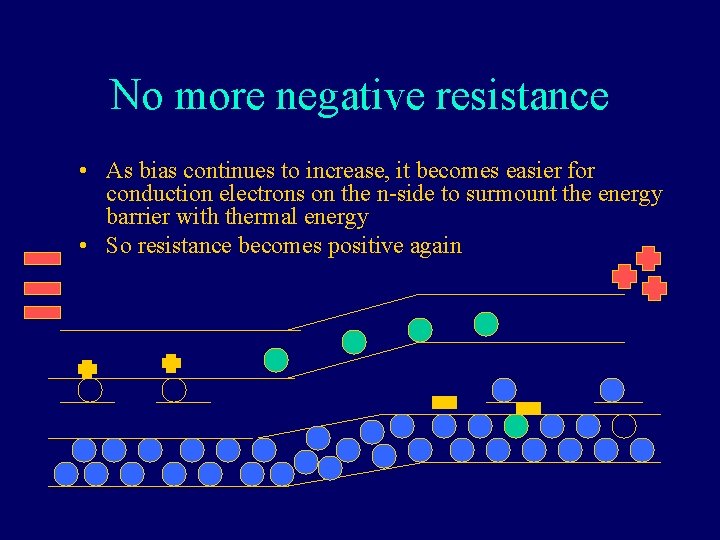 No more negative resistance

• As bias continues to increase, it becomes easier for conduction electrons on the n-side to surmount the energy barrier with thermal energy
• So resistance becomes positive again